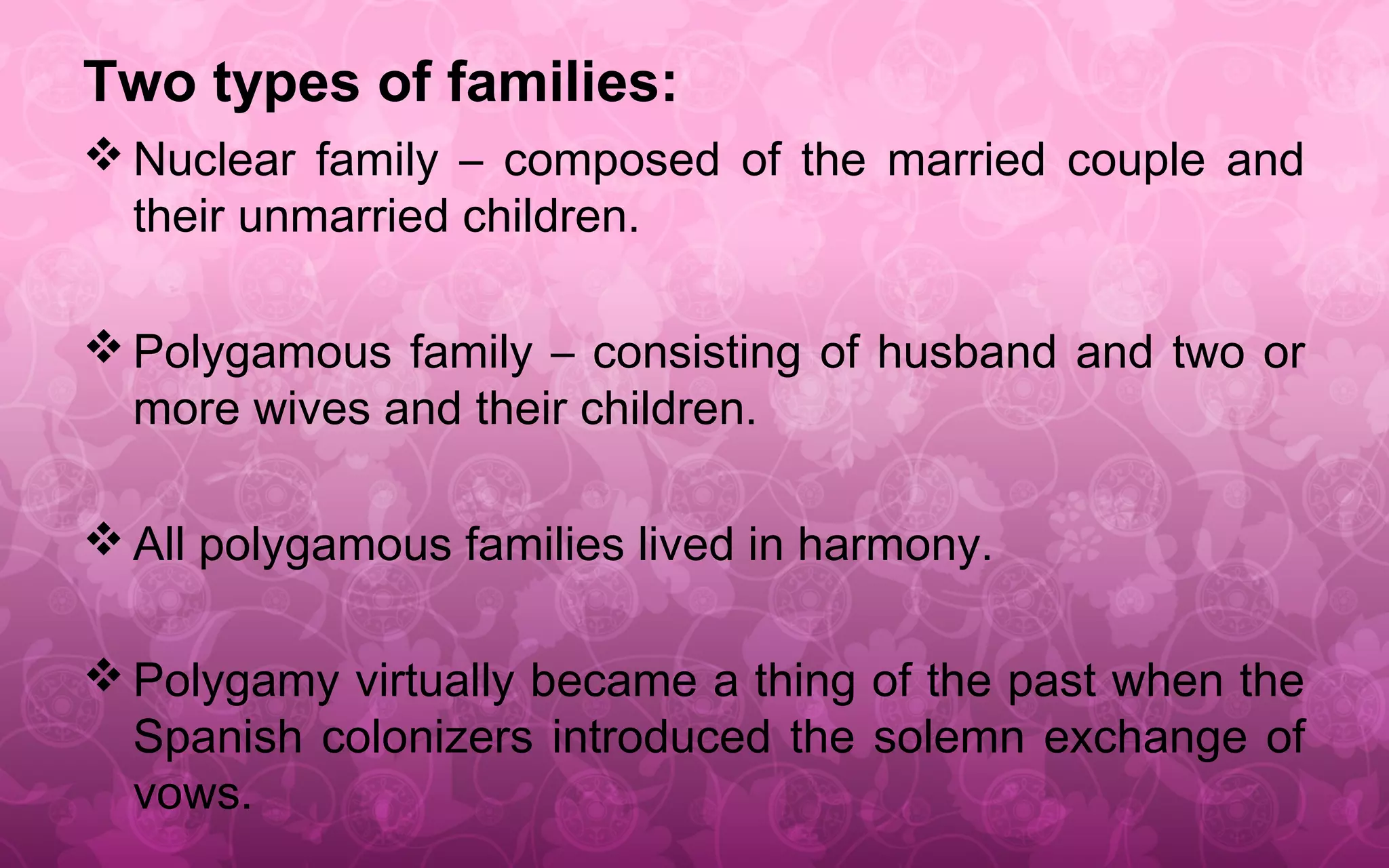 Two types of families:

❖ Nuclear family – composed of the married couple and their unmarried children.

❖ Polygamous family – consisting of husband and two or more wives and their children.

❖ All polygamous families lived in harmony.

❖ Polygamy virtually became a thing of the past when the Spanish colonizers introduced the solemn exchange of vows.